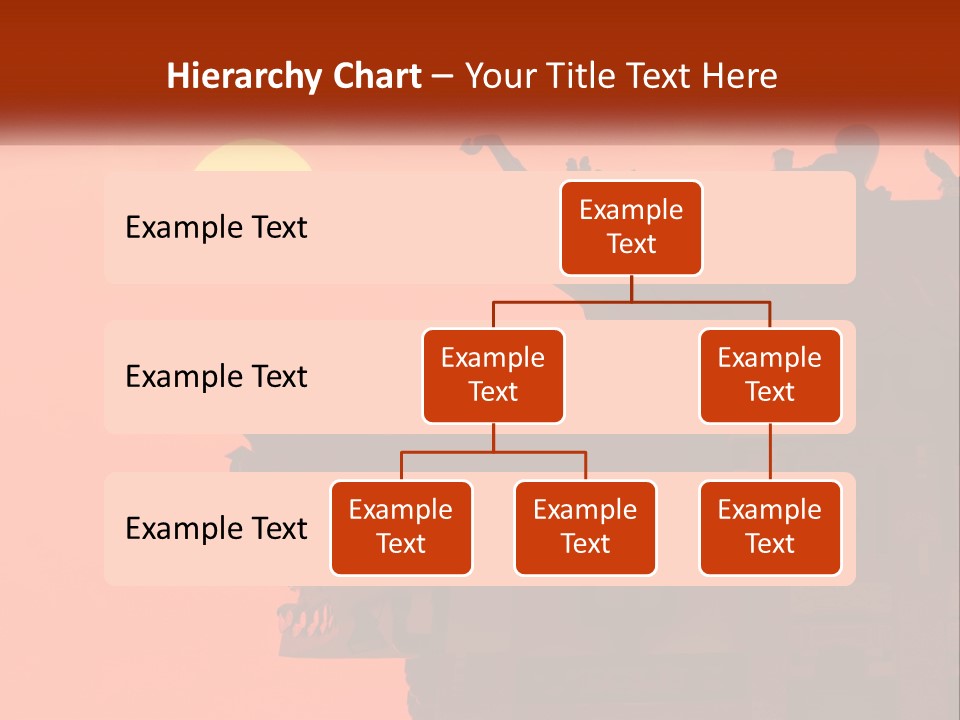 Hierarchy Chart – Your Title Text Here

Example Text

Example Text

Example Text

Example Text

Example Text

Example Text

Example Text

Example Text

Example Text